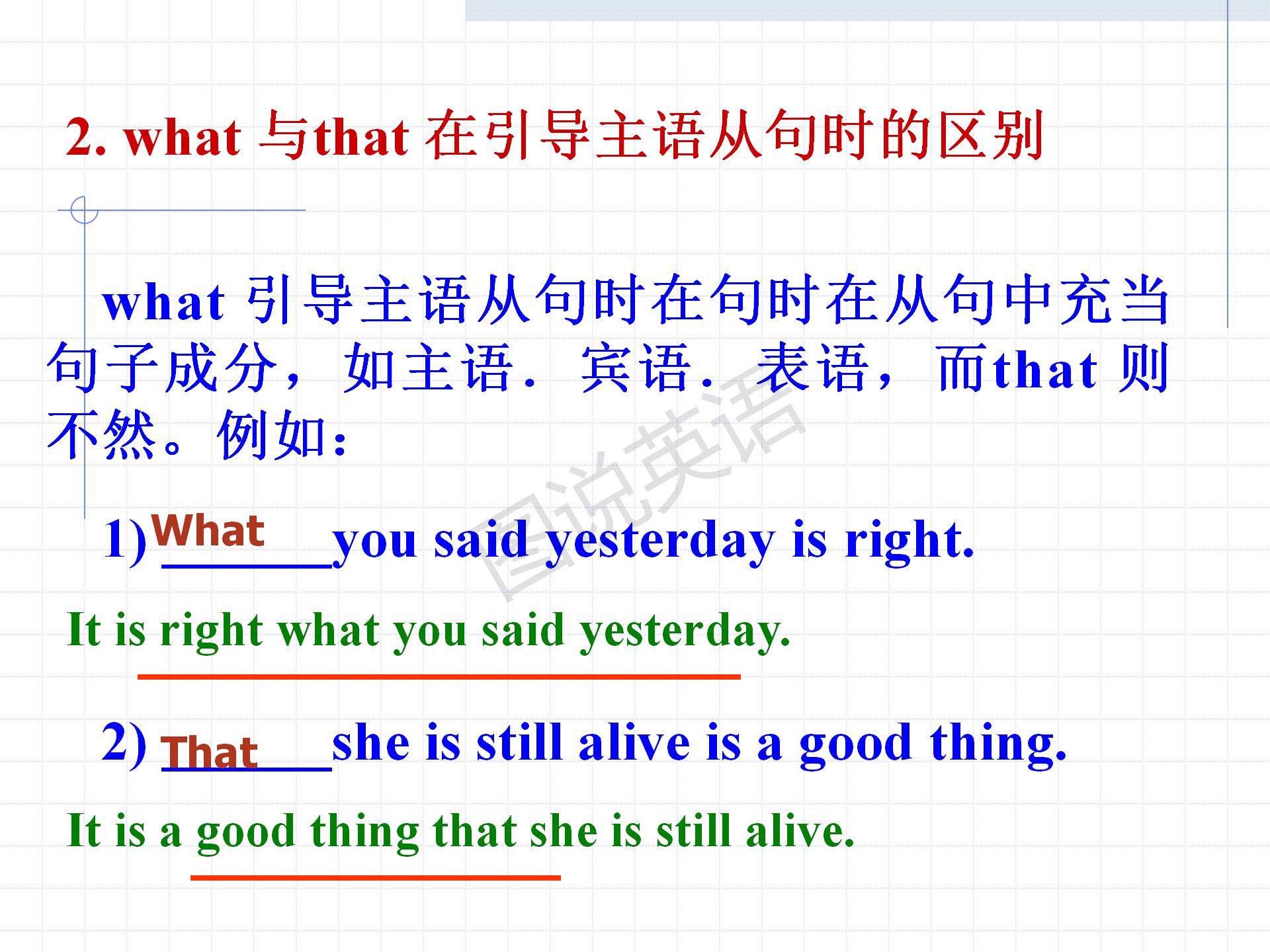 2. what 与that 在引导主语从句时的区别

what 引导主语从句时在句时在从句中充当句子成分，如主语．宾语．表语，而that 则不然。例如：

1) What you said yesterday is right.

It is right what you said yesterday.

2) That she is still alive is a good thing.

It is a good thing that she is still alive.

图说英语